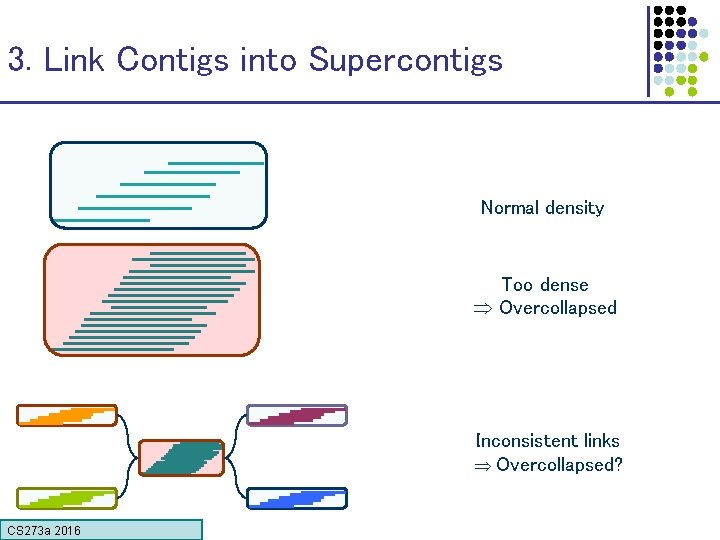 3. Link Contigs into Supercontigs

Normal density

Too dense
$\Rightarrow$ Overcollapsed

Inconsistent links
$\Rightarrow$ Overcollapsed?

CS273a 2016